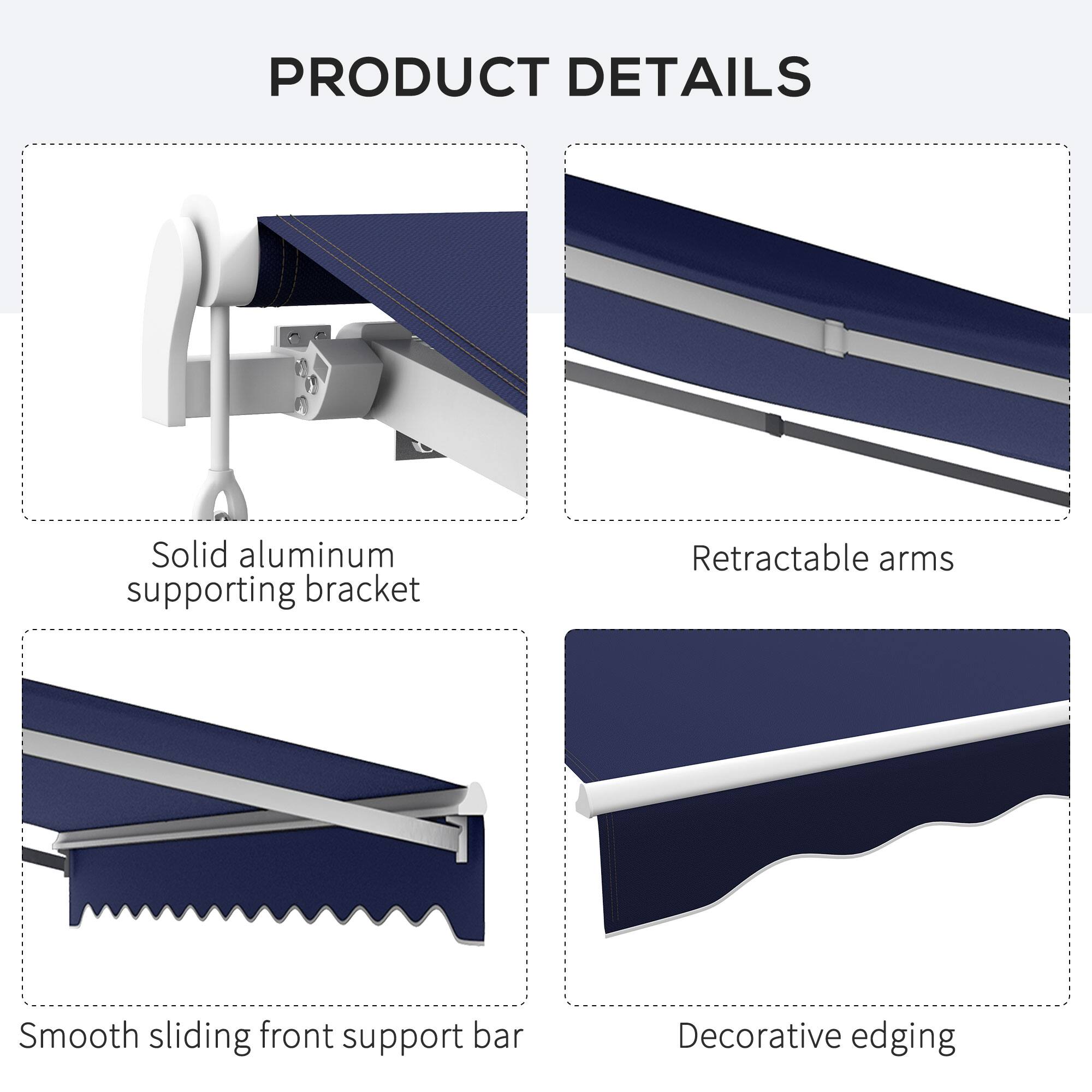 PRODUCT DETAILS

Solid aluminum supporting bracket

Retractable arms

Smooth sliding front support bar

Decorative edging